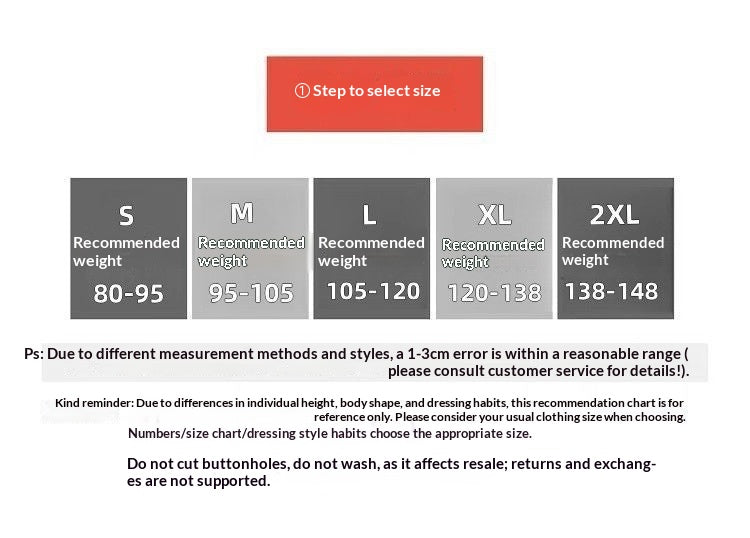 ① Step to select size

S
Recommended weight
80-95

M
Recommended weight
95-105

L
Recommended weight
105-120

XL
Recommended weight
120-138

2XL
Recommended weight
138-148

Ps: Due to different measurement methods and styles, a 1-3cm error is within a reasonable range ( please consult customer service for details!).

Kind reminder: Due to differences in individual height, body shape, and dressing habits, this recommendation chart is for reference only. Please consider your usual clothing size when choosing.
Numbers/size chart/dressing style habits choose the appropriate size.

Do not cut buttonholes, do not wash, as it affects resale; returns and exchanges are not supported.